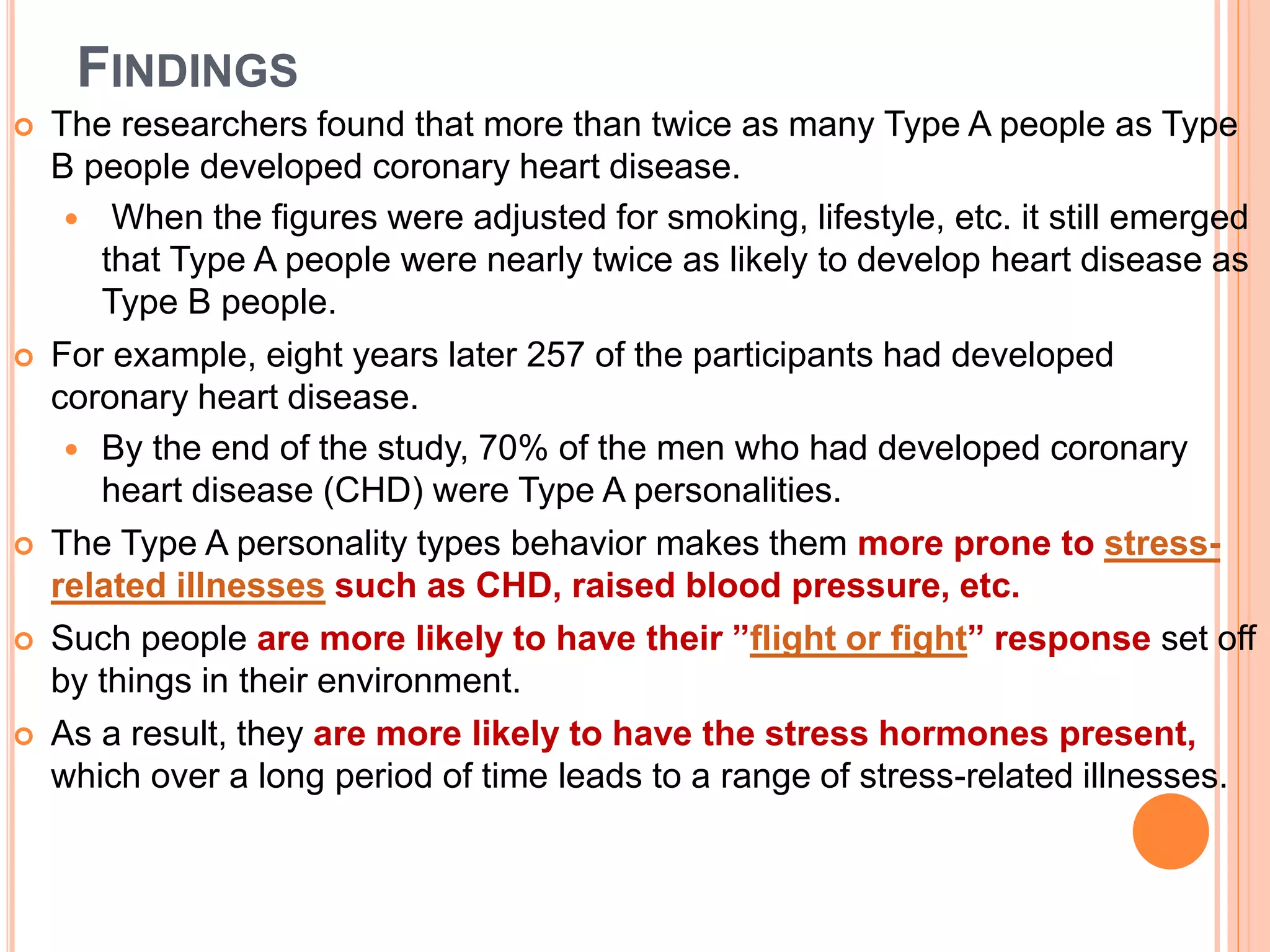 FINDINGS

The researchers found that more than twice as many Type A people as Type B people developed coronary heart disease.

When the figures were adjusted for smoking, lifestyle, etc. it still emerged that Type A people were nearly twice as likely to develop heart disease as Type B people.

For example, eight years later 257 of the participants had developed coronary heart disease.

By the end of the study, 70% of the men who had developed coronary heart disease (CHD) were Type A personalities.

The Type A personality types behavior makes them more prone to stress-related illnesses such as CHD, raised blood pressure, etc.

Such people are more likely to have their ”flight or fight” response set off by things in their environment.

As a result, they are more likely to have the stress hormones present, which over a long period of time leads to a range of stress-related illnesses.